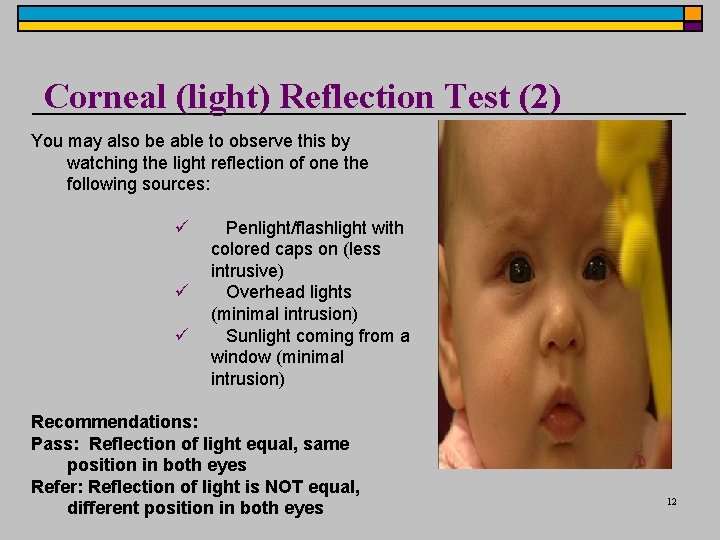 Corneal (light) Reflection Test (2)

You may also be able to observe this by watching the light reflection of one the following sources:

✓ Penlight/flashlight with colored caps on (less intrusive)
✓ Overhead lights (minimal intrusion)
✓ Sunlight coming from a window (minimal intrusion)

Recommendations:
Pass: Reflection of light equal, same position in both eyes
Refer: Reflection of light is NOT equal, different position in both eyes

12